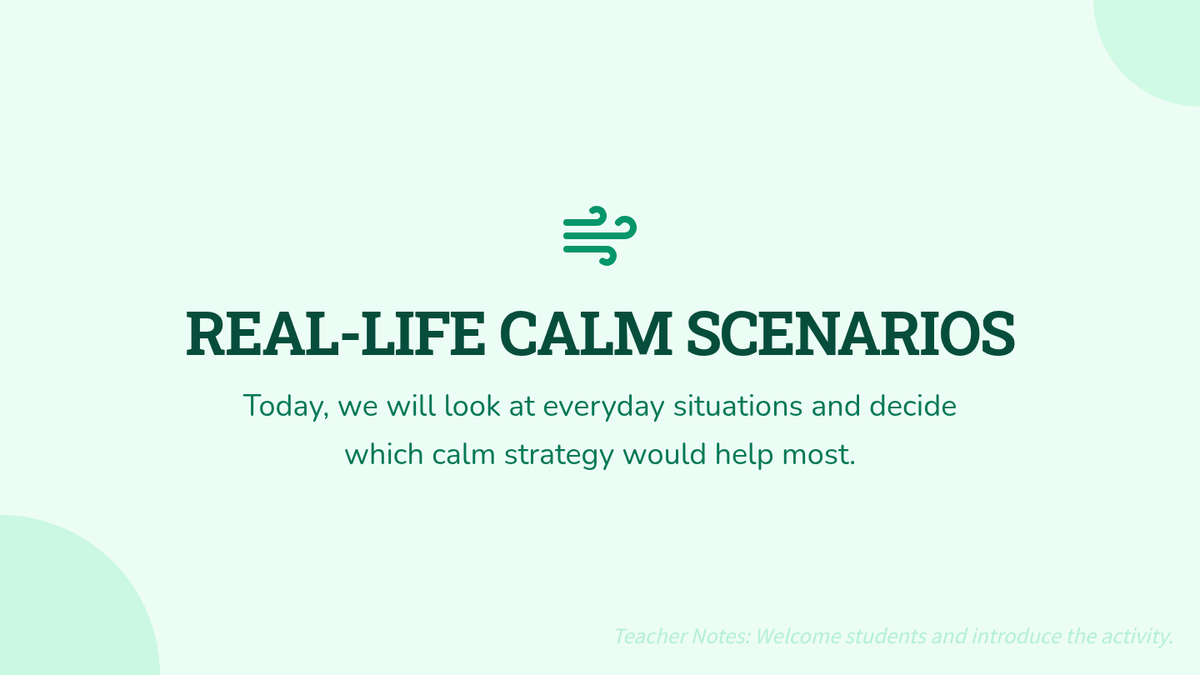 REAL-LIFE CALM SCENARIOS

Today, we will look at everyday situations and decide which calm strategy would help most.

Teacher Notes: Welcome students and introduce the activity.